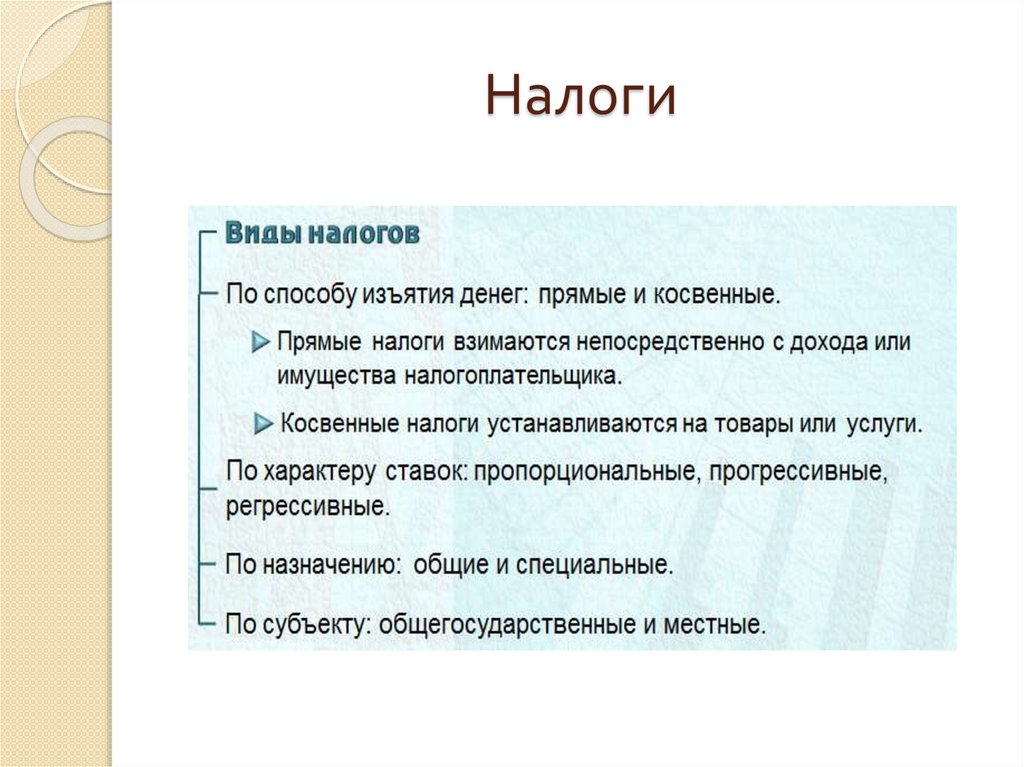 Налоги

Виды налогов

По способу изъятия денег: прямые и косвенные.

Прямые налоги взимаются непосредственно с дохода или имущества налогоплательщика.

Косвенные налоги устанавливаются на товары или услуги.

По характеру ставок: пропорциональные, прогрессивные, регрессивные.

По назначению: общие и специальные.

По субъекту: общегосударственные и местные.